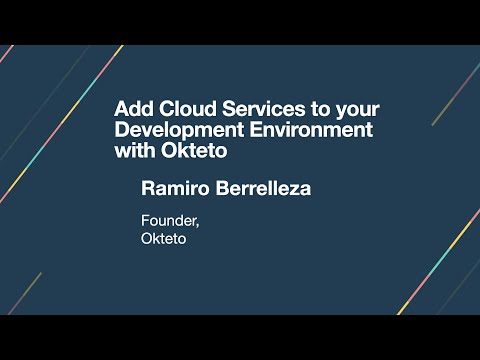 Add Cloud Services to your Development Environment with Okteto

Ramiro Berrelleza

Founder,
Okteto